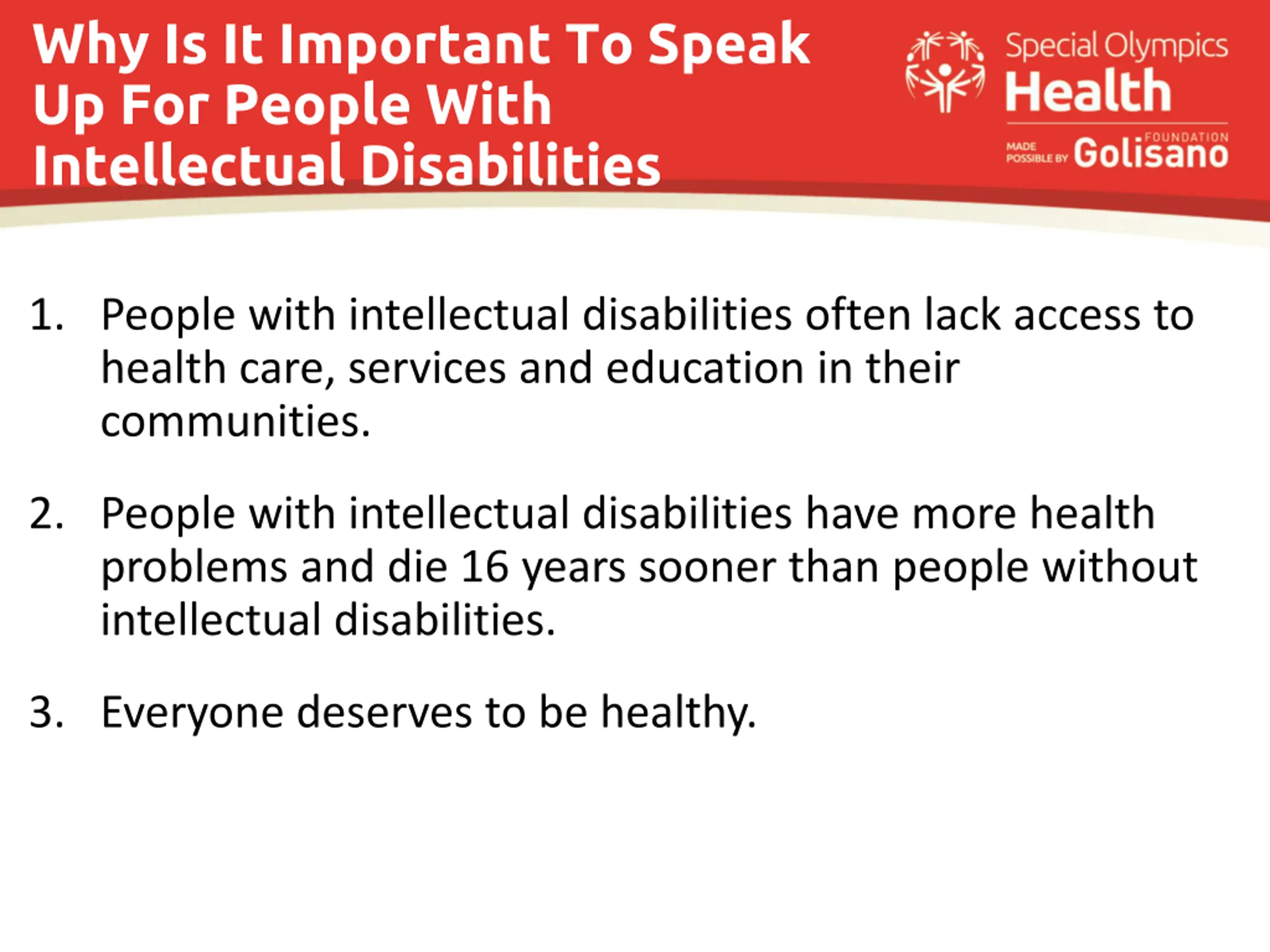 Why Is It Important To Speak Up For People With Intellectual Disabilities

Special Olympics
Health
MADE POSSIBLE BY Golisano FOUNDATION

1. People with intellectual disabilities often lack access to health care, services and education in their communities.

2. People with intellectual disabilities have more health problems and die 16 years sooner than people without intellectual disabilities.

3. Everyone deserves to be healthy.